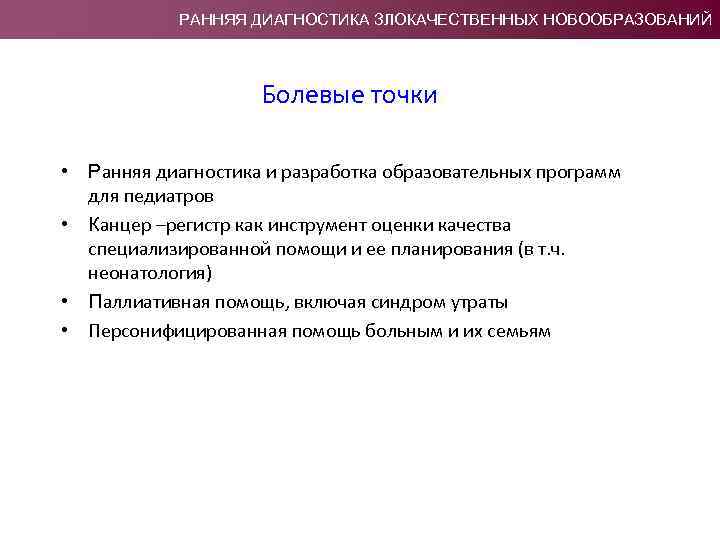 РАННЯЯ ДИАГНОСТИКА ЗЛОКАЧЕСТВЕННЫХ НОВООБРАЗОВАНИЙ

Болевые точки

• Ранняя диагностика и разработка образовательных программ для педиатров
• Канцер –регистр как инструмент оценки качества специализированной помощи и ее планирования (в т.ч. неонатология)
• Паллиативная помощь, включая синдром утраты
• Персонифицированная помощь больным и их семьям